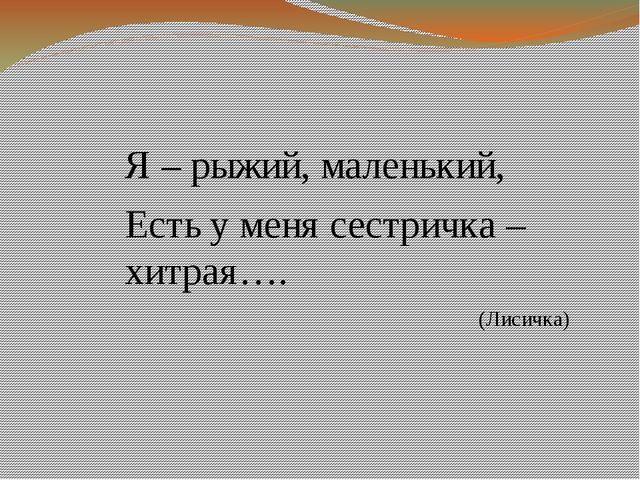 Я – рыжий, маленький,

Есть у меня сестричка – хитрая….

(Лисичка)